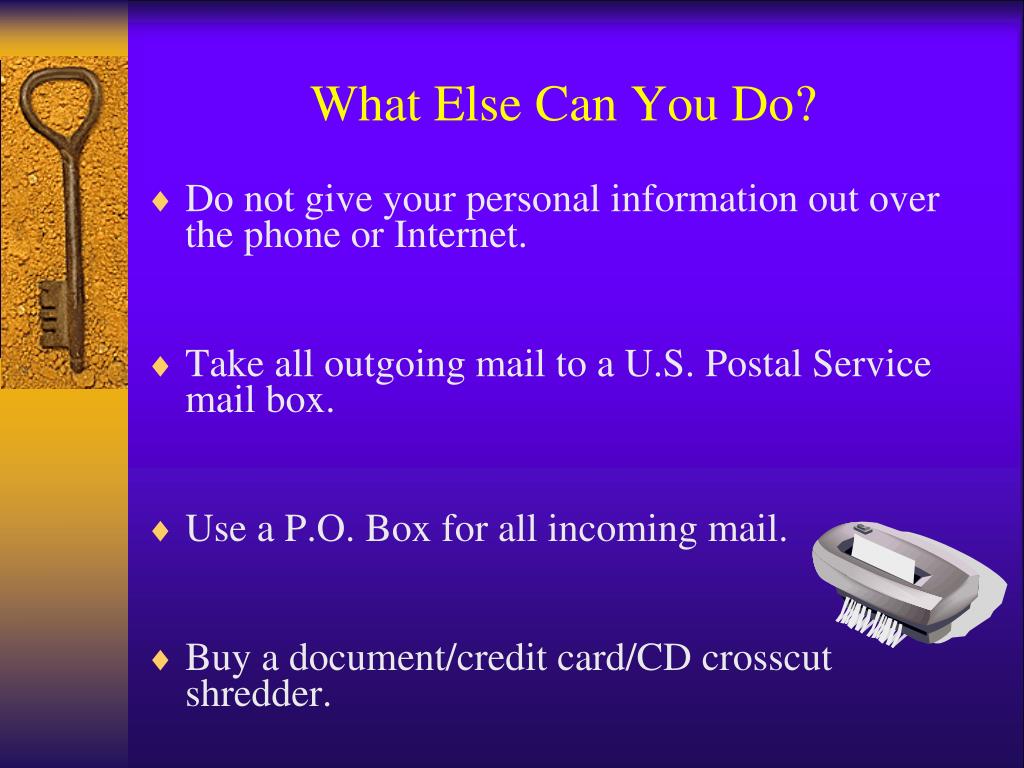 What Else Can You Do?

♦ Do not give your personal information out over the phone or Internet.

♦ Take all outgoing mail to a U.S. Postal Service mail box.

♦ Use a P.O. Box for all incoming mail.

♦ Buy a document/credit card/CD crosscut shredder.